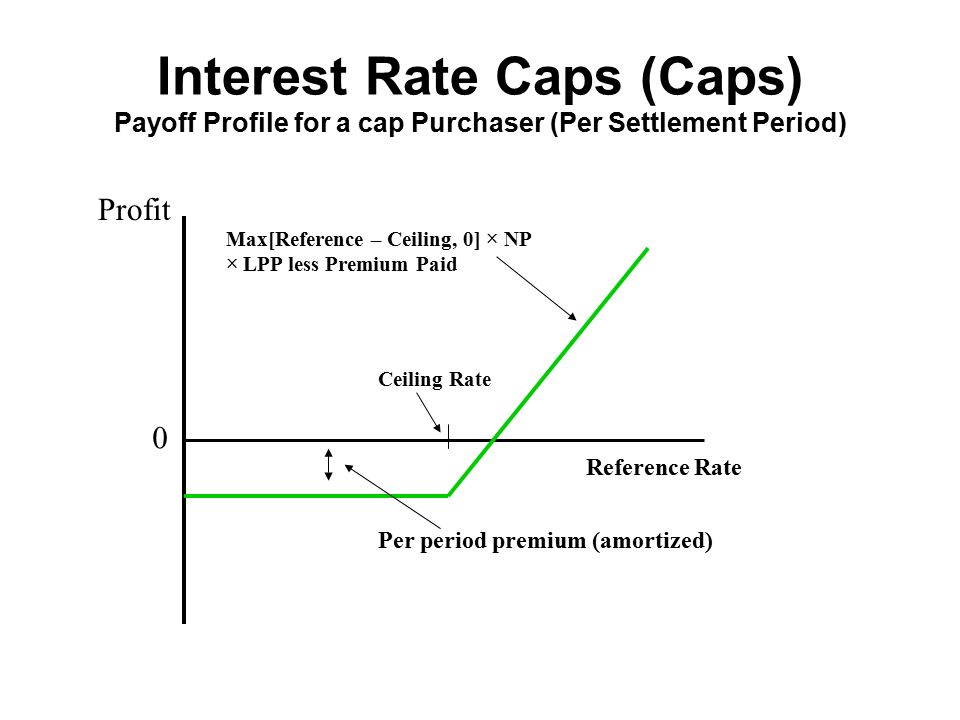 Interest Rate Caps (Caps)
Payoff Profile for a cap Purchaser (Per Settlement Period)

Profit

Max[Reference – Ceiling, 0] × NP × LPP less Premium Paid

Ceiling Rate

0

Reference Rate

Per period premium (amortized)